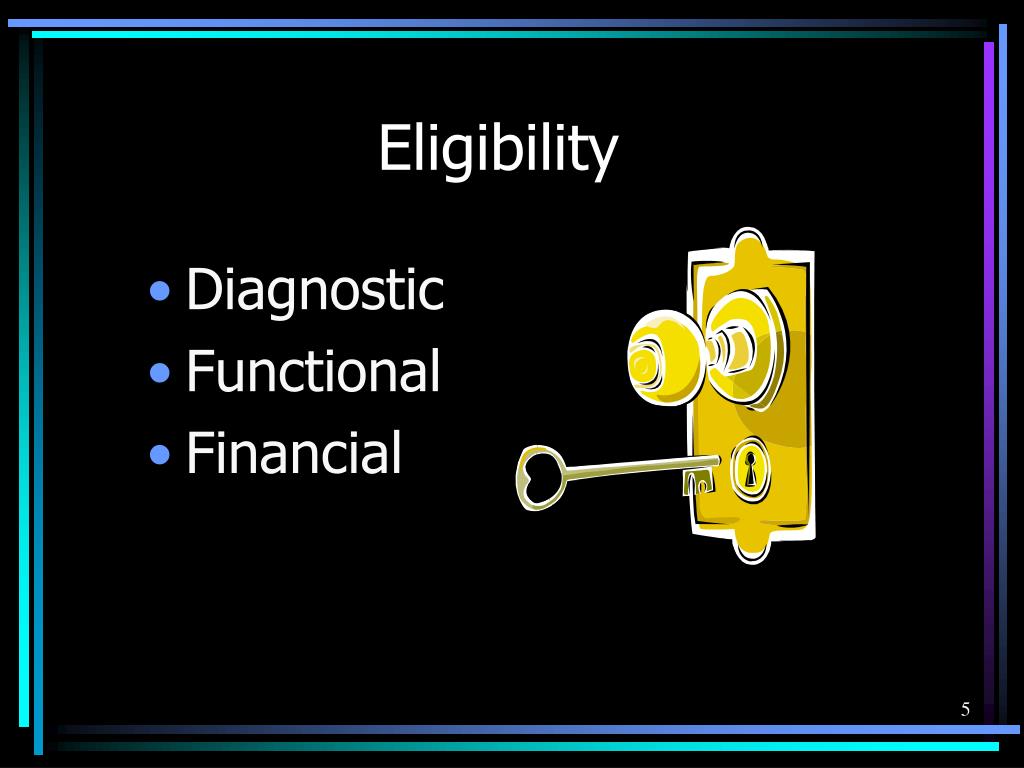 Eligibility

• Diagnostic
• Functional
• Financial

5